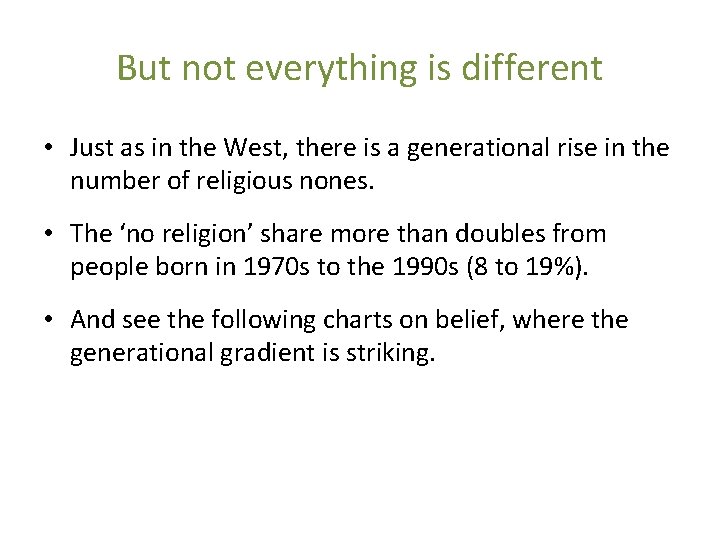 But not everything is different

• Just as in the West, there is a generational rise in the number of religious nones.

• The ‘no religion’ share more than doubles from people born in 1970s to the 1990s (8 to 19%).

• And see the following charts on belief, where the generational gradient is striking.